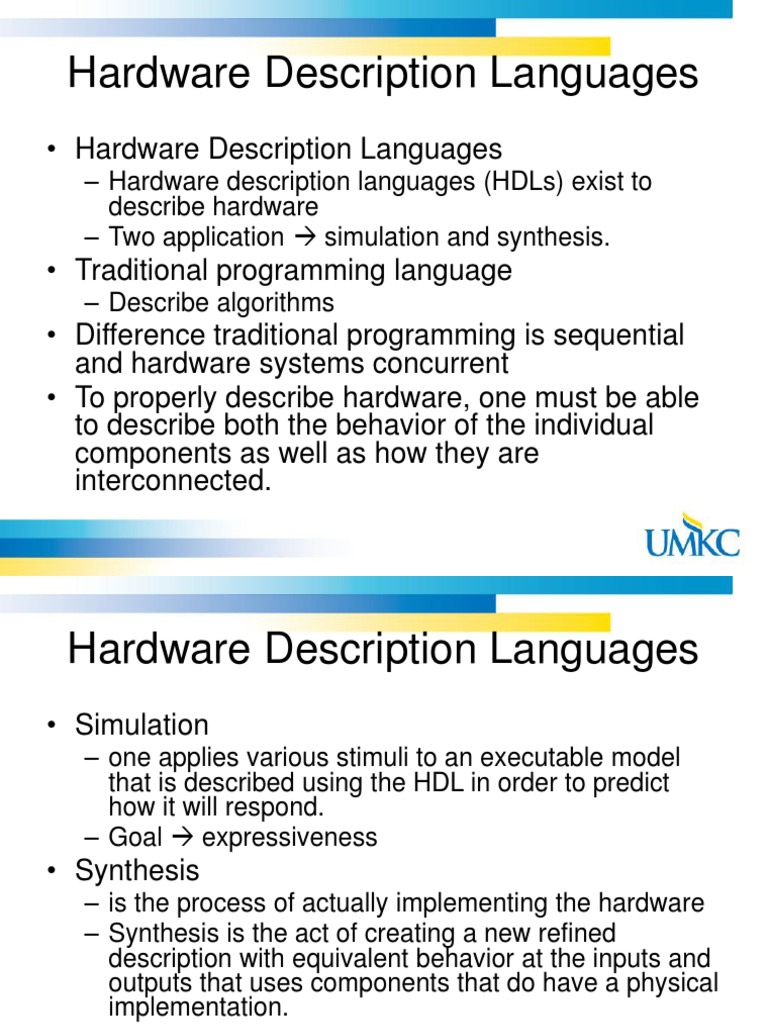 Hardware Description Languages

• Hardware Description Languages
– Hardware description languages (HDLs) exist to describe hardware
– Two application → simulation and synthesis.
• Traditional programming language
– Describe algorithms
• Difference traditional programming is sequential and hardware systems concurrent
• To properly describe hardware, one must be able to describe both the behavior of the individual components as well as how they are interconnected.

UMKC

Hardware Description Languages

• Simulation
– one applies various stimuli to an executable model that is described using the HDL in order to predict how it will respond.
– Goal → expressiveness
• Synthesis
– is the process of actually implementing the hardware
– Synthesis is the act of creating a new refined description with equivalent behavior at the inputs and outputs that uses components that do have a physical implementation.